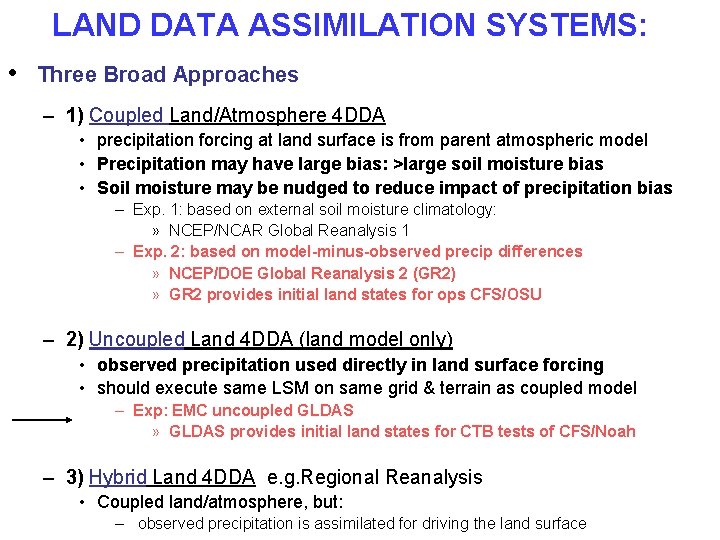 LAND DATA ASSIMILATION SYSTEMS:

• Three Broad Approaches

– 1) Coupled Land/Atmosphere 4DDA
• precipitation forcing at land surface is from parent atmospheric model
• Precipitation may have large bias: >large soil moisture bias
• Soil moisture may be nudged to reduce impact of precipitation bias
– Exp. 1: based on external soil moisture climatology:
» NCEP/NCAR Global Reanalysis 1
– Exp. 2: based on model-minus-observed precip differences
» NCEP/DOE Global Reanalysis 2 (GR2)
» GR2 provides initial land states for ops CFS/OSU

– 2) Uncoupled Land 4DDA (land model only)
• observed precipitation used directly in land surface forcing
• should execute same LSM on same grid & terrain as coupled model
– Exp: EMC uncoupled GLDAS
» GLDAS provides initial land states for CTB tests of CFS/Noah

– 3) Hybrid Land 4DDA e.g.Regional Reanalysis
• Coupled land/atmosphere, but:
– observed precipitation is assimilated for driving the land surface